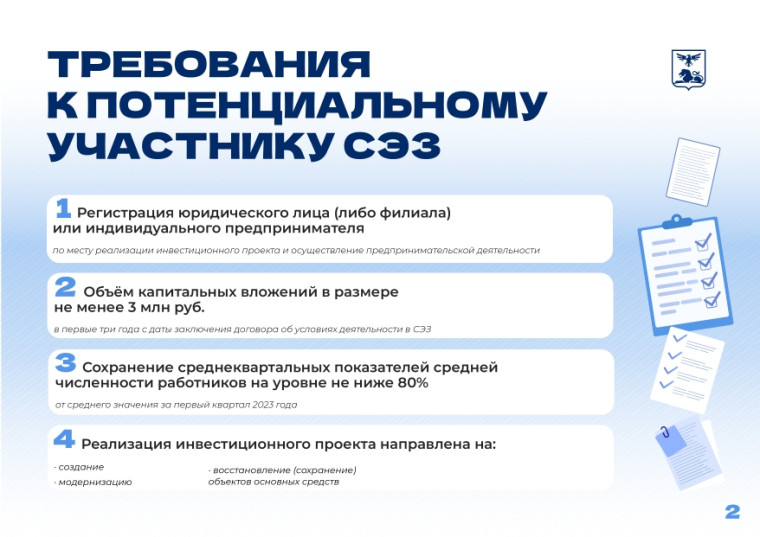 ТРЕБОВАНИЯ К ПОТЕНЦИАЛЬНОМУ УЧАСТНИКУ СЭЗ

1 Регистрация юридического лица (либо филиала) или индивидуального предпринимателя

по месту реализации инвестиционного проекта и осуществление предпринимательской деятельности

2 Объём капитальных вложений в размере не менее 3 млн руб.

в первые три года с даты заключения договора об условиях деятельности в СЭЗ

3 Сохранение среднеквартальных показателей средней численности работников на уровне не ниже 80%

от среднего значения за первый квартал 2023 года

4 Реализация инвестиционного проекта направлена на:

- создание
- модернизацию

- восстановление (сохранение) объектов основных средств

2